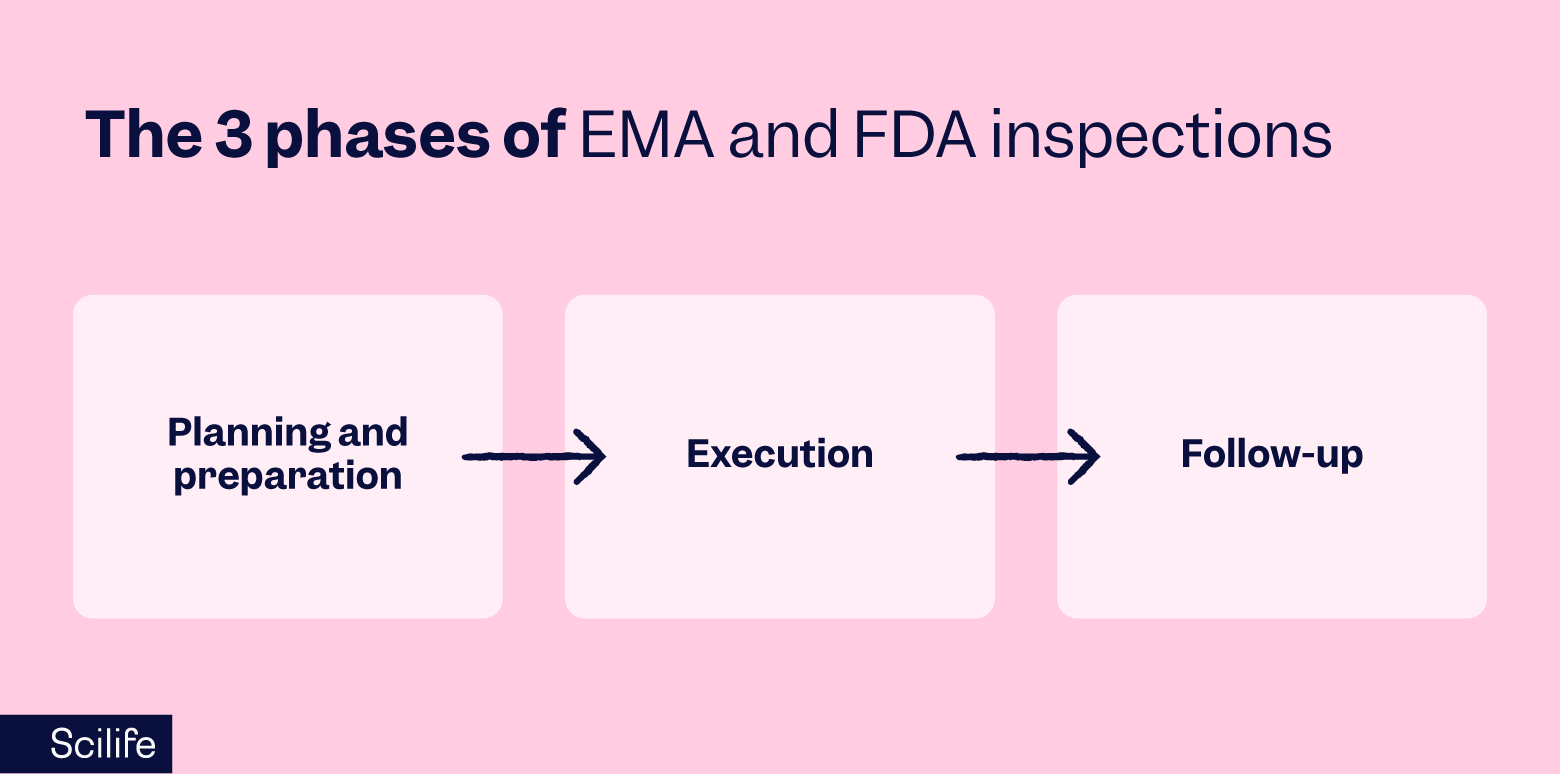 The 3 phases of EMA and FDA inspections

Planning and preparation

Execution

Follow-up

Scilife